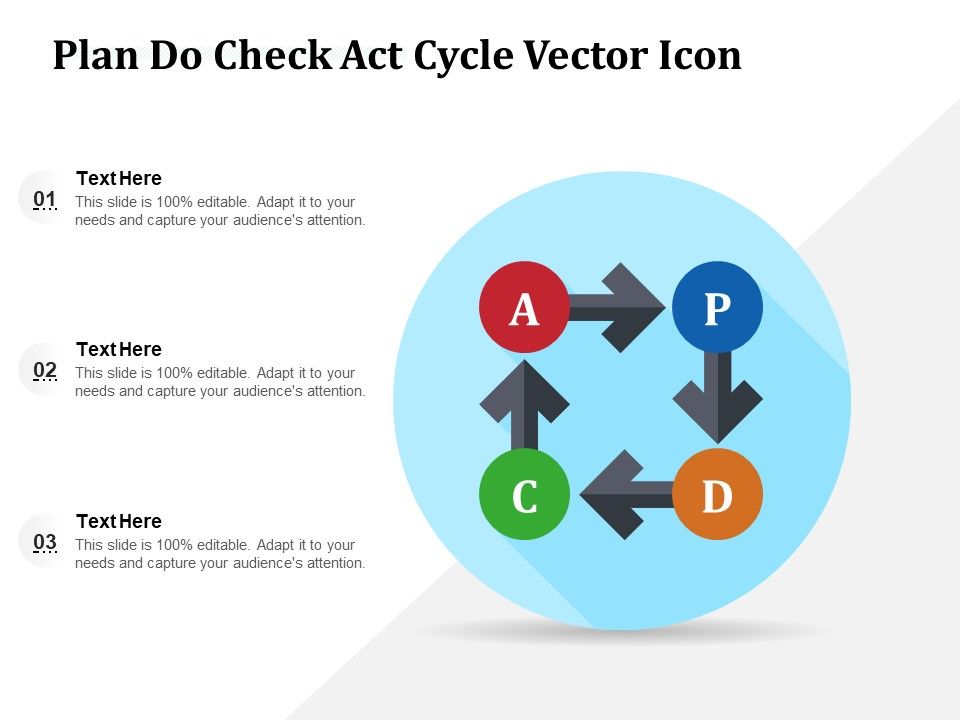 Plan Do Check Act Cycle Vector Icon

01
Text Here
This slide is 100% editable. Adapt it to your needs and capture your audience's attention.

02
Text Here
This slide is 100% editable. Adapt it to your needs and capture your audience's attention.

03
Text Here
This slide is 100% editable. Adapt it to your needs and capture your audience's attention.

A
P
C
D